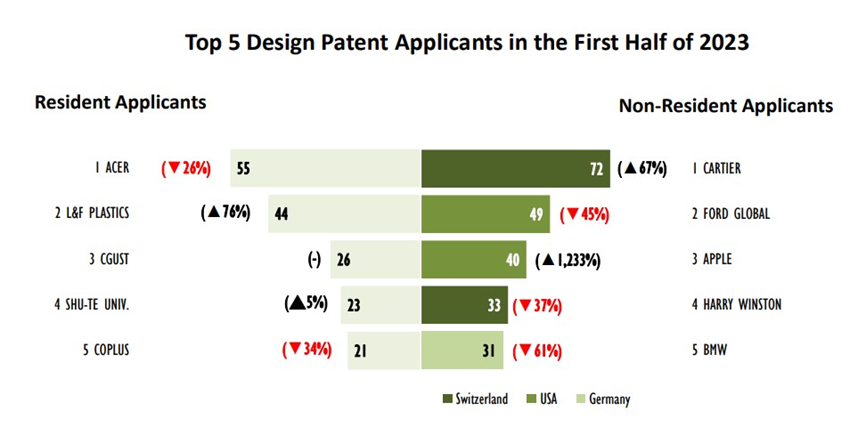 Top 5 Design Patent Applicants in the First Half of 2023

Resident Applicants

Non-Resident Applicants

1 ACER (▼26%) 55

2 L&F PLASTICS (▲76%) 44

3 CGUST (-) 26

4 SHU-TE UNIV. (▲5%) 23

5 COPLUS (▼34%) 21

72 (▲67%) 1 CARTIER

49 (▼45%) 2 FORD GLOBAL

40 (▲1,233%) 3 APPLE

33 (▼37%) 4 HARRY WINSTON

31 (▼61%) 5 BMW

Switzerland USA Germany